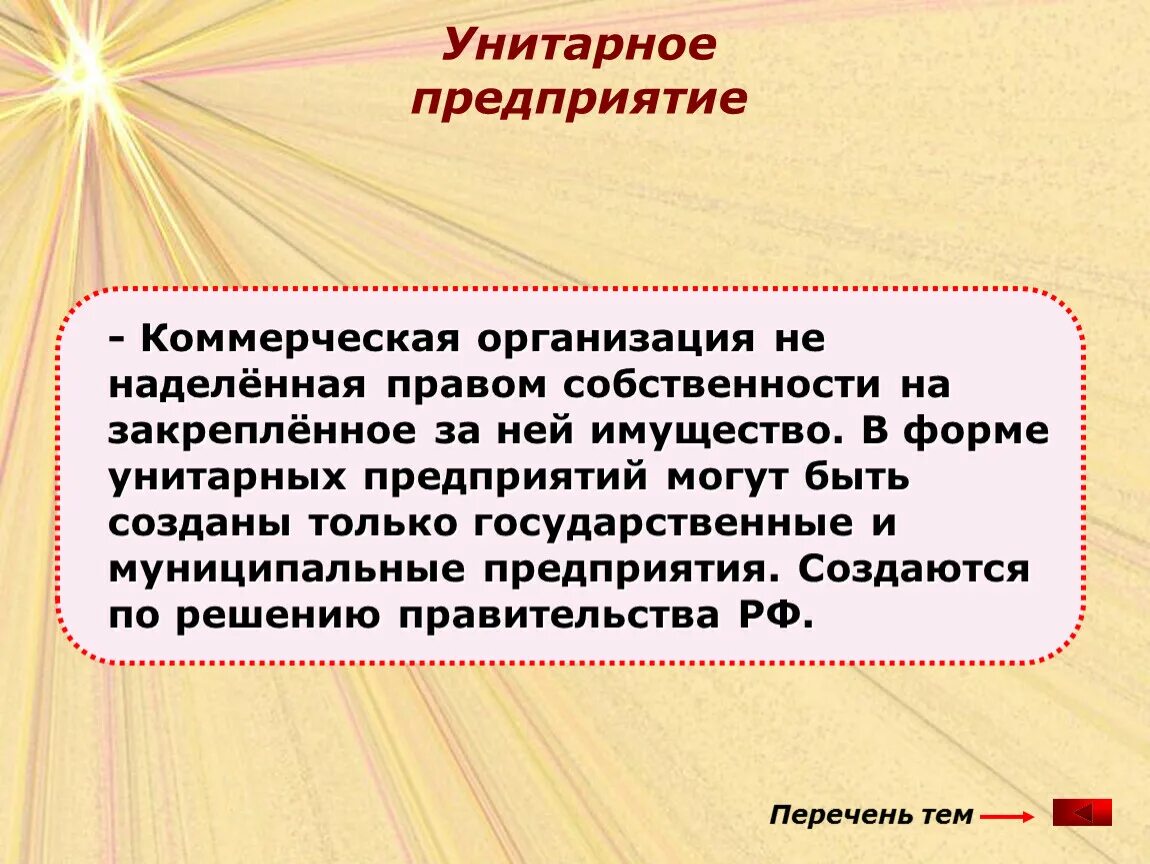 Унитарное предприятие

- Коммерческая организация не наделённая правом собственности на закреплённое за ней имущество. В форме унитарных предприятий могут быть созданы только государственные и муниципальные предприятия. Создаются по решению правительства РФ.

Перечень тем